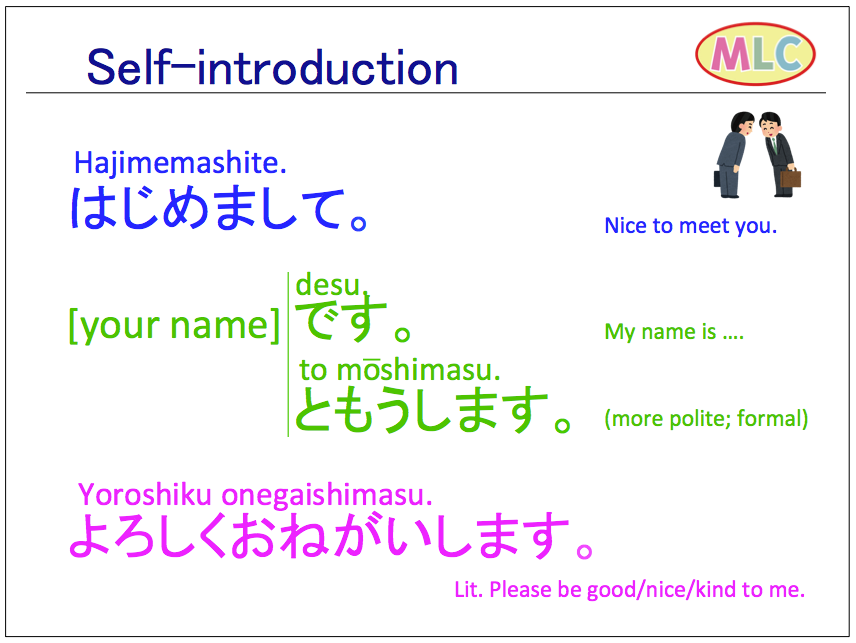 Self-introduction

MLC

Hajimemashite.
はじめまして。

Nice to meet you.

[your name] desu.
です。

My name is ….

to mōshimasu.
ともうします。

(more polite; formal)

Yoroshiku onegaishimasu.
よろしくおねがいします。

Lit. Please be good/nice/kind to me.